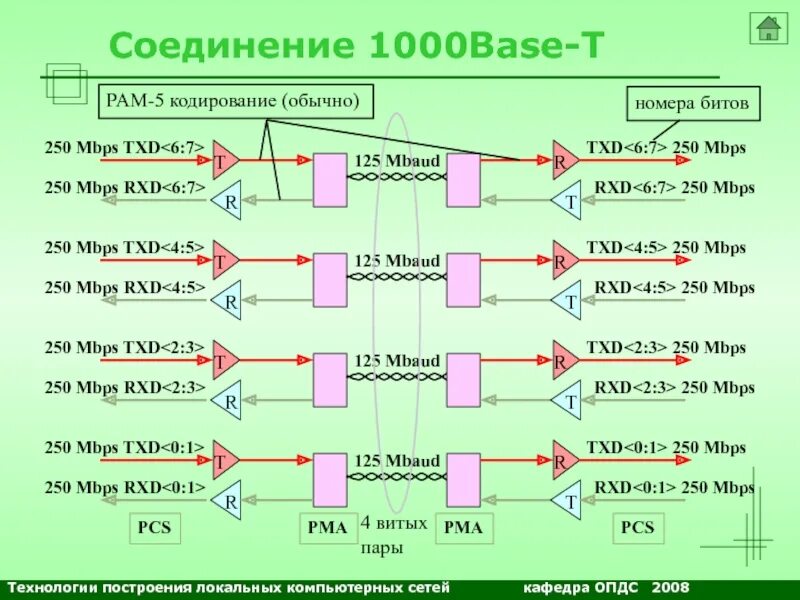 Соединение 1000Base-T

PAM-5 кодирование (обычно)

номера битов

250 Mbps TXD<6:7>
T
125 Mbaud
R
TXD<6:7> 250 Mbps
250 Mbps RXD<6:7>
R
T
RXD<6:7> 250 Mbps

250 Mbps TXD<4:5>
T
125 Mbaud
R
TXD<4:5> 250 Mbps
250 Mbps RXD<4:5>
R
T
RXD<4:5> 250 Mbps

250 Mbps TXD<2:3>
T
125 Mbaud
R
TXD<2:3> 250 Mbps
250 Mbps RXD<2:3>
R
T
RXD<2:3> 250 Mbps

250 Mbps TXD<0:1>
T
125 Mbaud
R
TXD<0:1> 250 Mbps
250 Mbps RXD<0:1>
R
T
RXD<0:1> 250 Mbps

PCS
PMA
4 витых пары
PMA
PCS

Технологии построения локальных компьютерных сетей кафедра ОПДС 2008